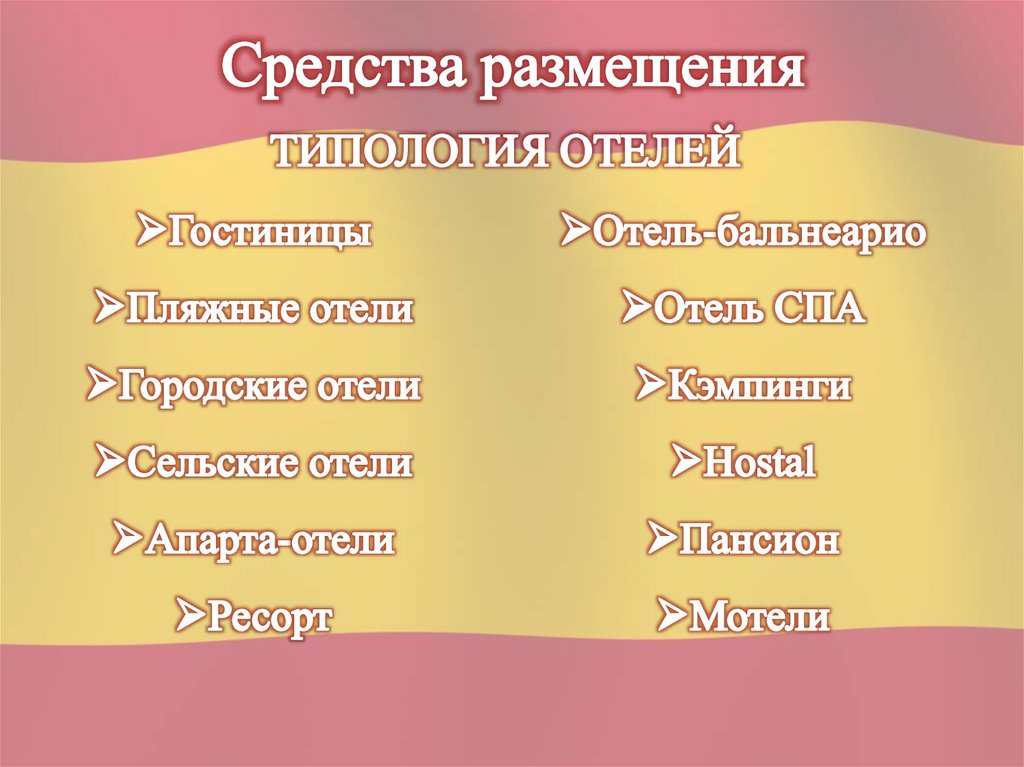 Средства размещения

ТИПОЛОГИЯ ОТЕЛЕЙ

➢Гостиницы
➢Пляжные отели
➢Городские отели
➢Сельские отели
➢Апарта-отели
➢Ресорт

➢Отель-бальнеарио
➢Отель СПА
➢Кэмпинги
➢Hostal
➢Пансион
➢Мотели